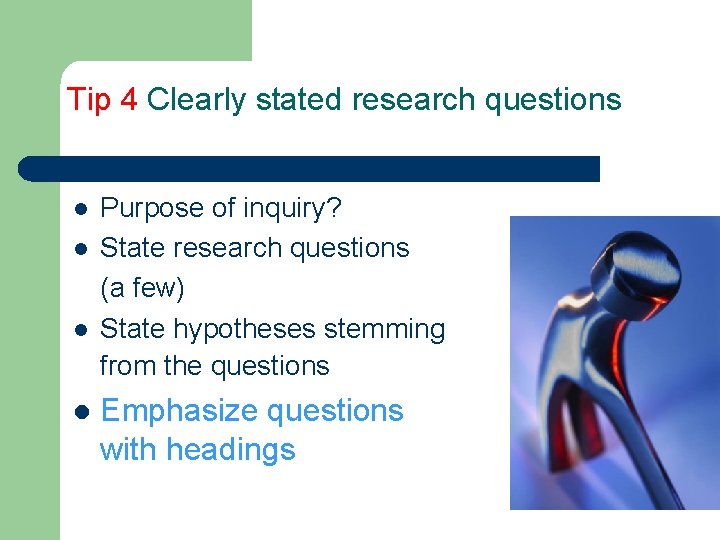 Tip 4 Clearly stated research questions

- Purpose of inquiry?
- State research questions (a few)
- State hypotheses stemming from the questions
- Emphasize questions with headings